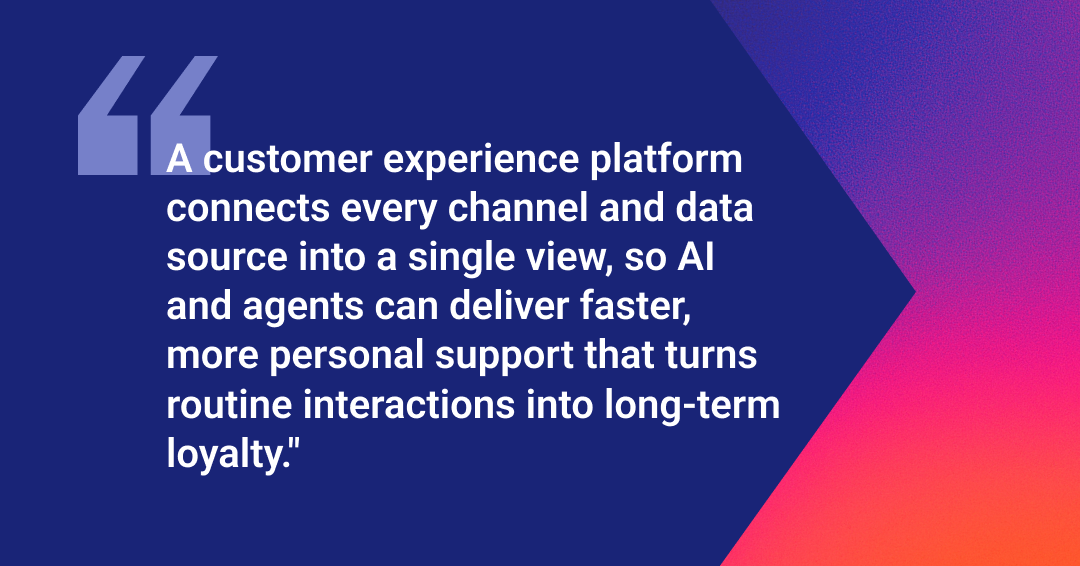 “A customer experience platform connects every channel and data source into a single view, so AI and agents can deliver faster, more personal support that turns routine interactions into long-term loyalty."